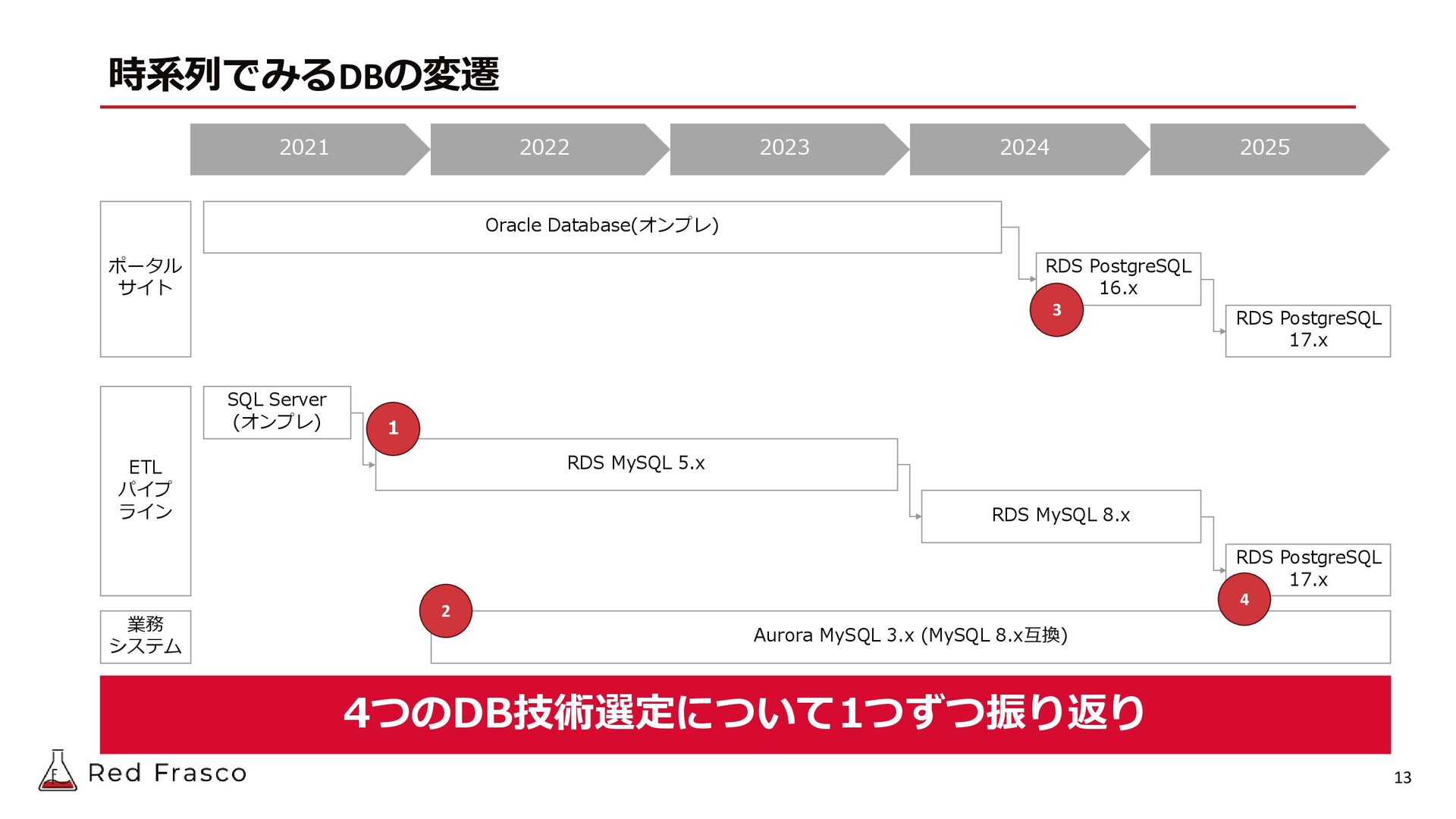 時系列でみるDBの変遷

2021 2022 2023 2024 2025

ポータルサイト

Oracle Database(オンプレ)

RDS PostgreSQL 16.x

3

RDS PostgreSQL 17.x

ETL パイプライン

SQL Server (オンプレ)

1

RDS MySQL 5.x

RDS MySQL 8.x

RDS PostgreSQL 17.x

4

業務システム

2

Aurora MySQL 3.x (MySQL 8.x互換)

4つのDB技術選定について1つずつ振り返り

Red Frasco

13